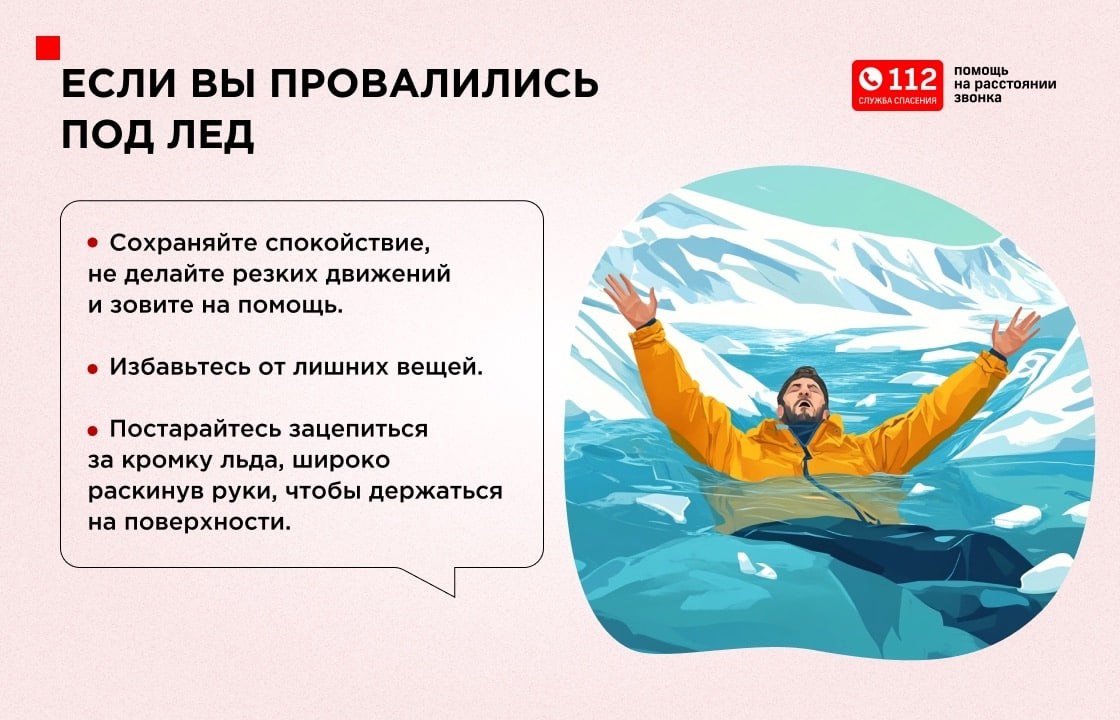 ЕСЛИ ВЫ ПРОВАЛИЛИСЬ ПОД ЛЕД

112
СЛУЖБА СПАСЕНИЯ
помощь на расстоянии звонка

• Сохраняйте спокойствие, не делайте резких движений и зовите на помощь.

• Избавьтесь от лишних вещей.

• Постарайтесь зацепиться за кромку льда, широко раскинув руки, чтобы держаться на поверхности.